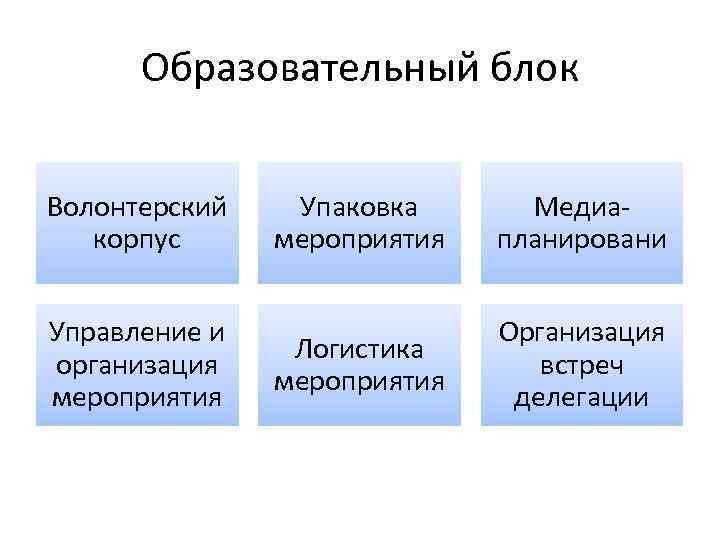 Образовательный блок

Волонтерский корпус

Упаковка мероприятия

Медиа-планировани

Управление и организация мероприятия

Логистика мероприятия

Организация встреч делегации